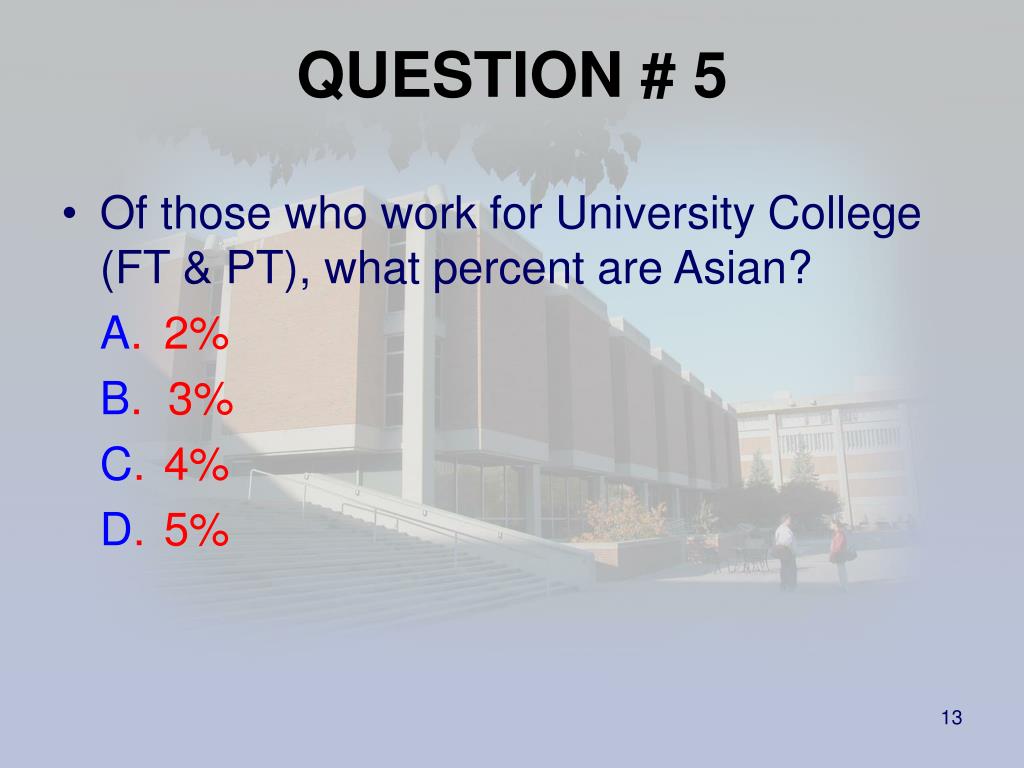 QUESTION # 5

• Of those who work for University College (FT & PT), what percent are Asian?

A. 2%

B. 3%

C. 4%

D. 5%

13